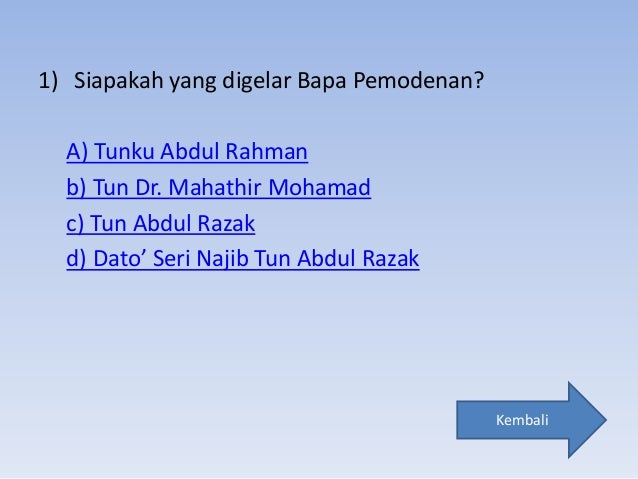 1) Siapakah yang digelar Bapa Pemodenan?

A) Tunku Abdul Rahman
b) Tun Dr. Mahathir Mohamad
c) Tun Abdul Razak
d) Dato’ Seri Najib Tun Abdul Razak

Kembali